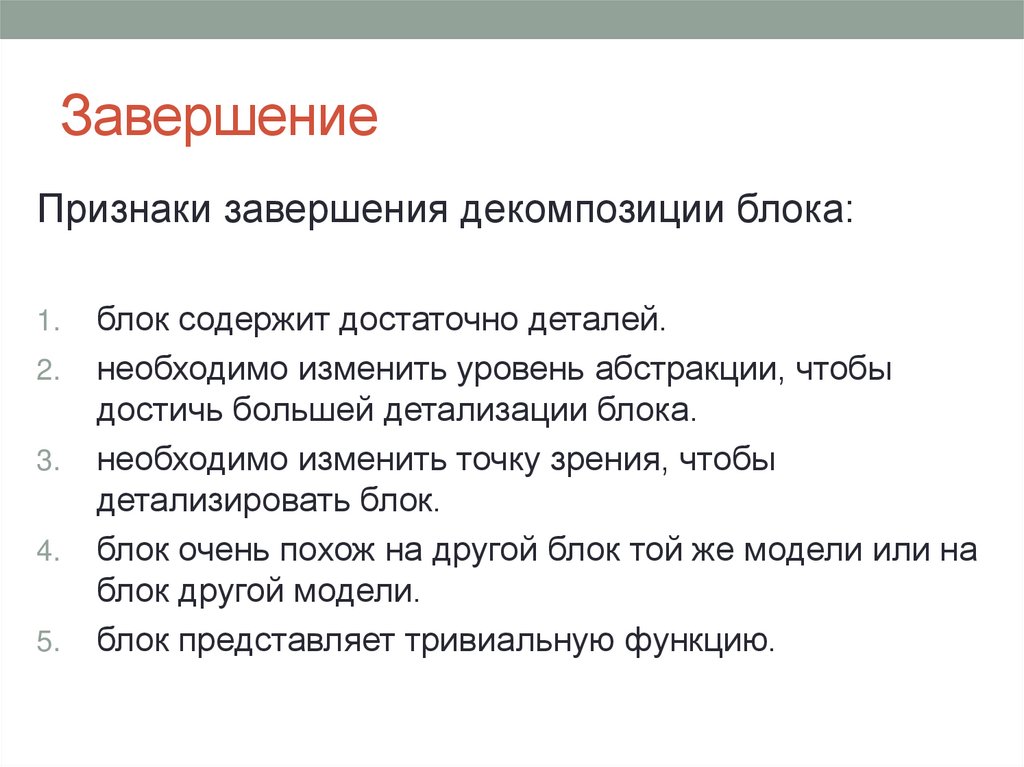 Завершение

Признаки завершения декомпозиции блока:

1. блок содержит достаточно деталей.
2. необходимо изменить уровень абстракции, чтобы достичь большей детализации блока.
3. необходимо изменить точку зрения, чтобы детализировать блок.
4. блок очень похож на другой блок той же модели или на блок другой модели.
5. блок представляет тривиальную функцию.